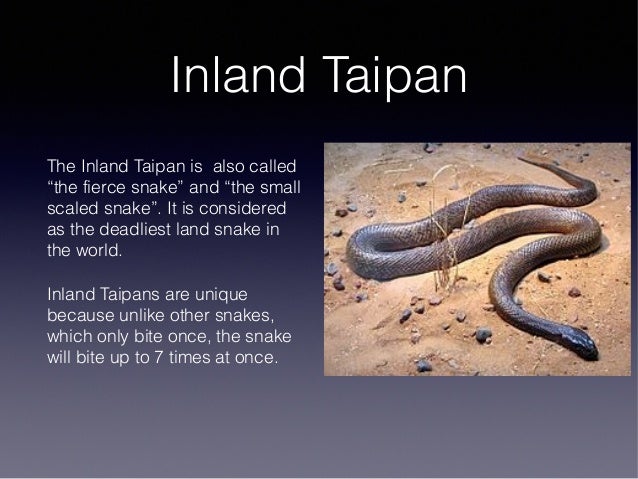 Inland Taipan

The Inland Taipan is  also called “the fierce snake” and “the small scaled snake”. It is considered as the deadliest land snake in the world.

Inland Taipans are unique because unlike other snakes, which only bite once, the snake will bite up to 7 times at once.